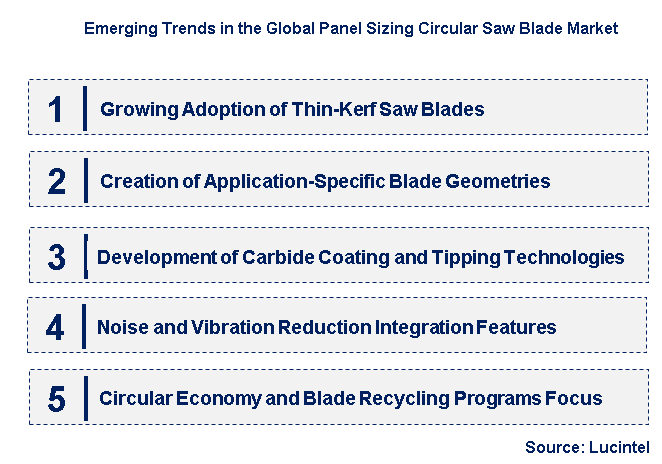 Emerging Trends in the Global Panel Sizing Circular Saw Blade Market

1 Growing Adoption of Thin-Kerf Saw Blades

2 Creation of Application-Specific Blade Geometries

3 Development of Carbide Coating and Tipping Technologies

4 Noise and Vibration Reduction Integration Features

5 Circular Economy and Blade Recycling Programs Focus

Source: Lucintel